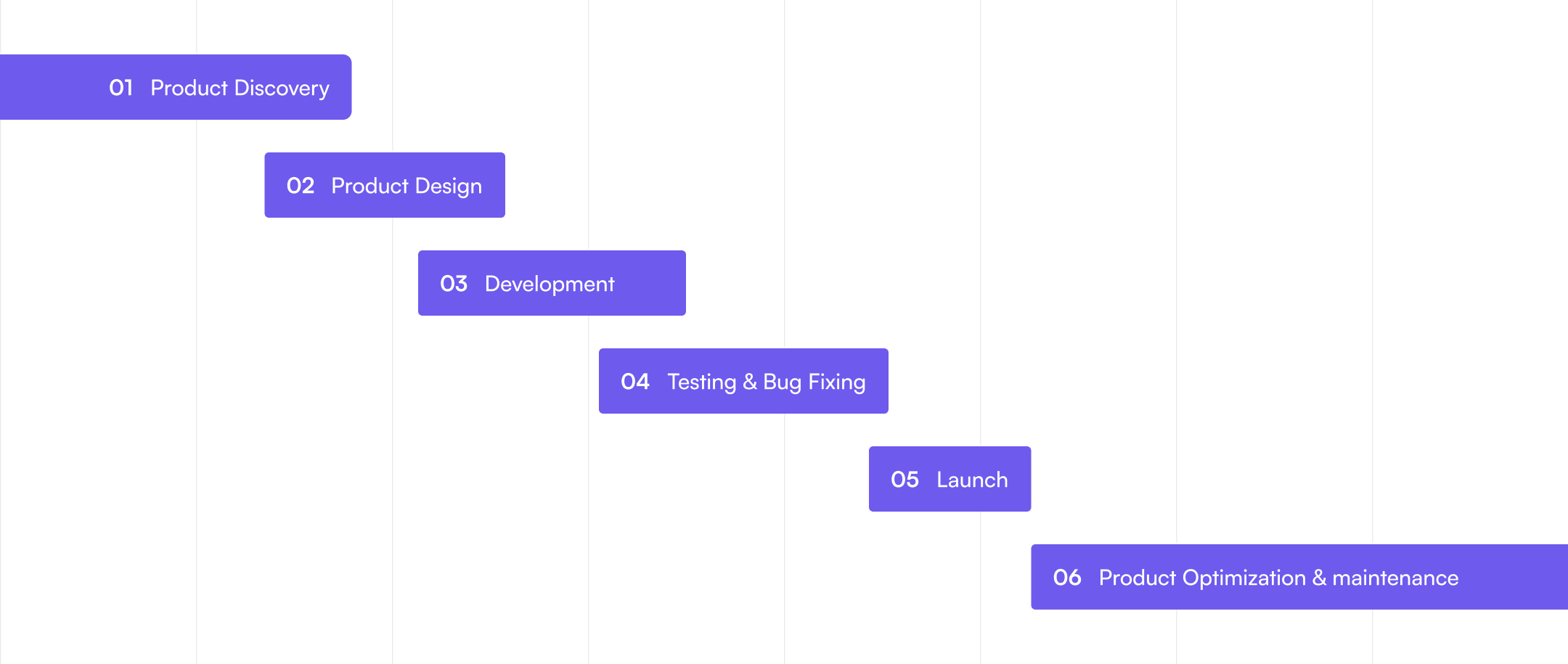 01 Product Discovery

02 Product Design

03 Development

04 Testing & Bug Fixing

05 Launch

06 Product Optimization & maintenance